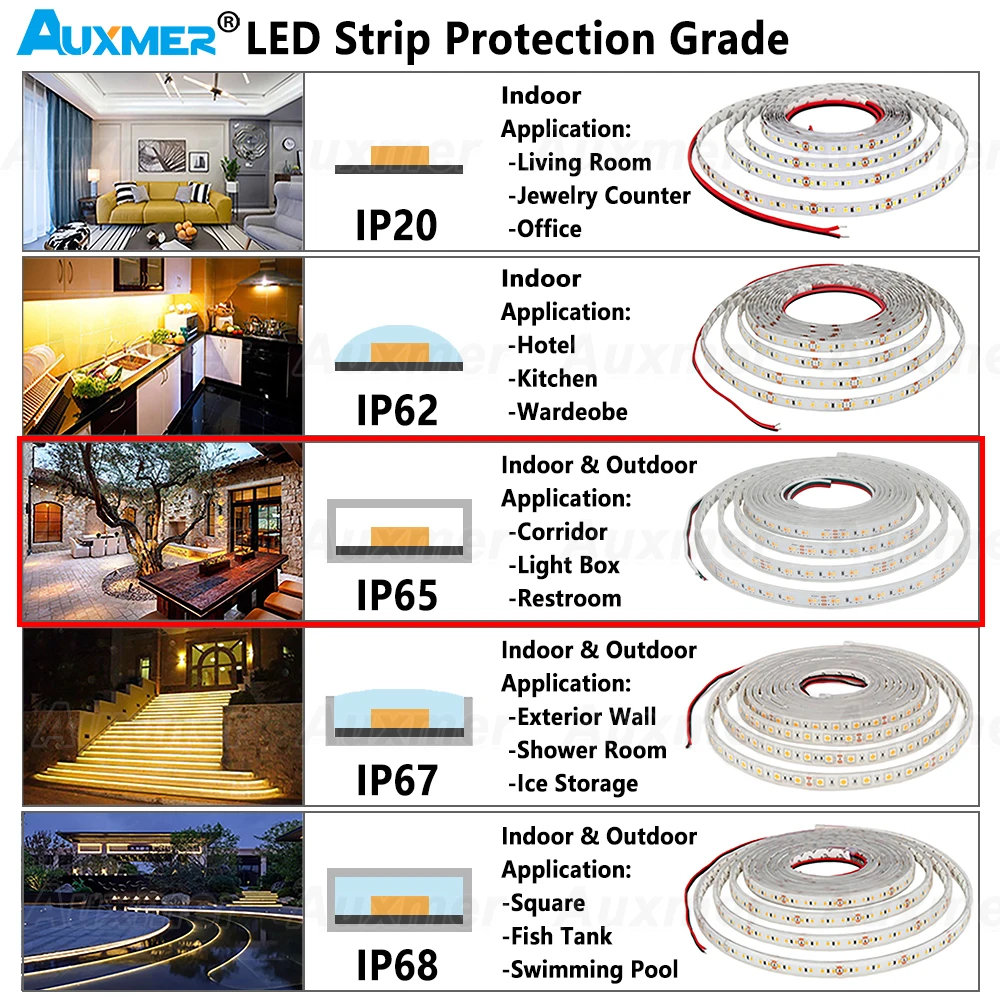 AUXMER® LED Strip Protection Grade

IP20

Indoor
Application:
-Living Room
-Jewelry Counter
-Office

IP62

Indoor
Application:
-Hotel
-Kitchen
-Wardeobe

IP65

Indoor & Outdoor
Application:
-Corridor
-Light Box
-Restroom

IP67

Indoor & Outdoor
Application:
-Exterior Wall
-Shower Room
-Ice Storage

IP68

Indoor & Outdoor
Application:
-Square
-Fish Tank
-Swimming Pool